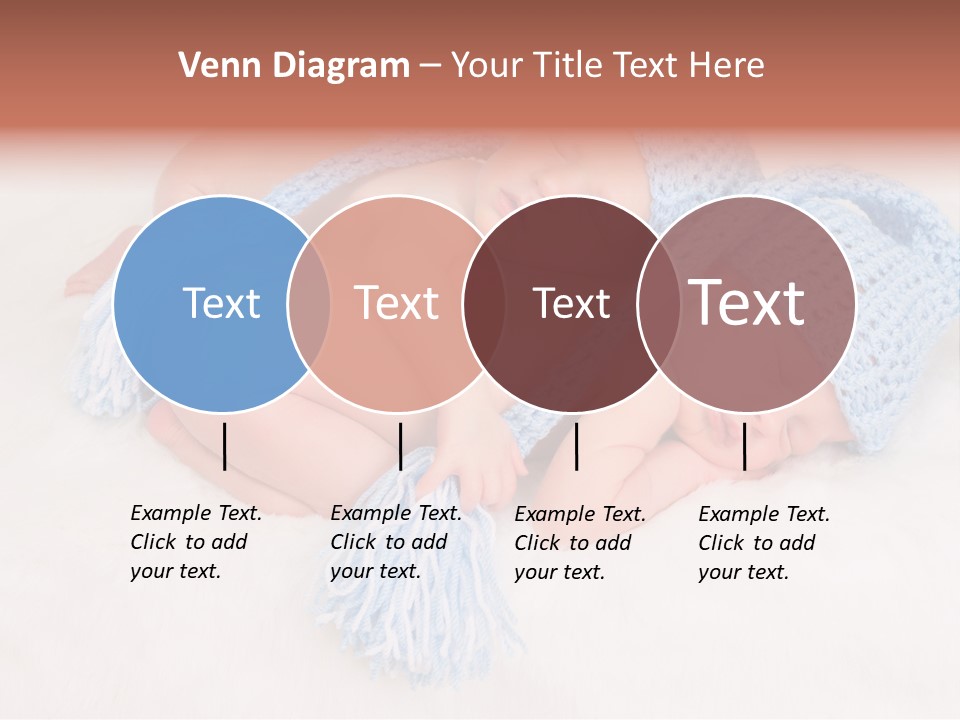 Venn Diagram – Your Title Text Here

Text

Text

Text

Text

Example Text. Click to add your text.

Example Text. Click to add your text.

Example Text. Click to add your text.

Example Text. Click to add your text.